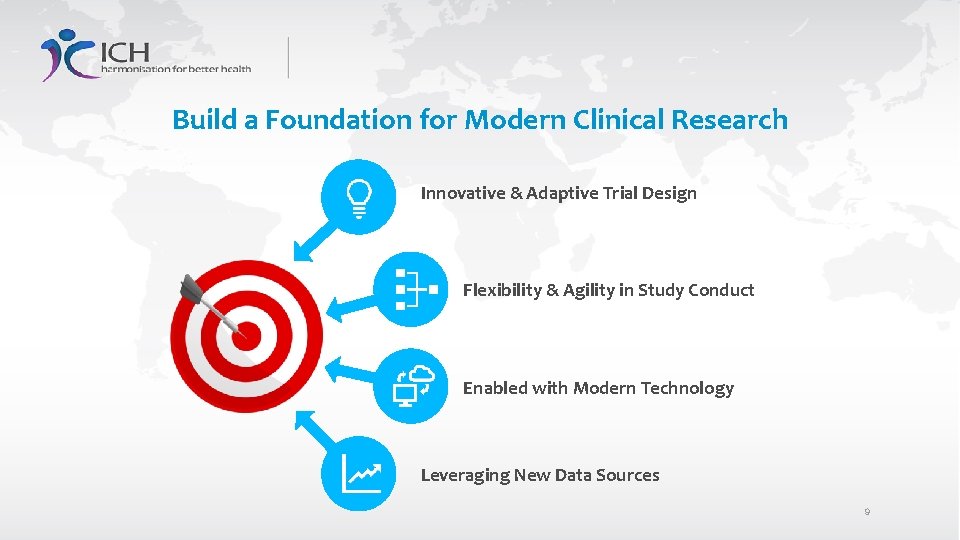 ICH
harmonisation for better health

Build a Foundation for Modern Clinical Research

Innovative & Adaptive Trial Design

Flexibility & Agility in Study Conduct

Enabled with Modern Technology

Leveraging New Data Sources

9